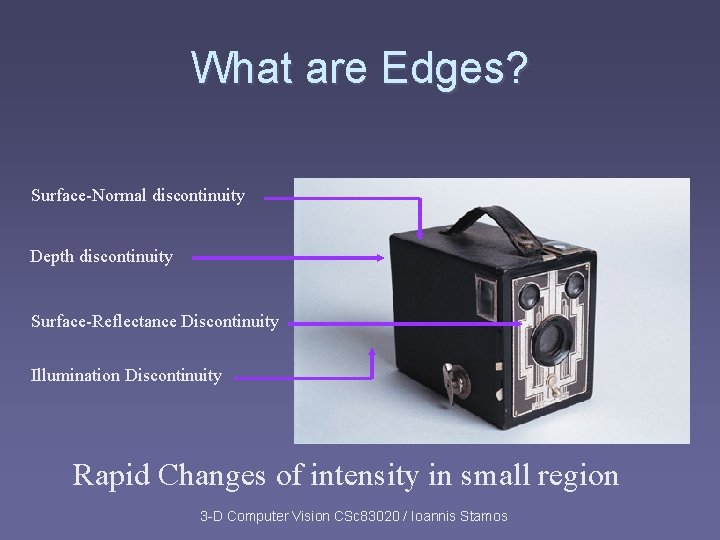 What are Edges?

Surface-Normal discontinuity

Depth discontinuity

Surface-Reflectance Discontinuity

Illumination Discontinuity

Rapid Changes of intensity in small region

3-D Computer Vision CSc83020 / Ioannis Stamos